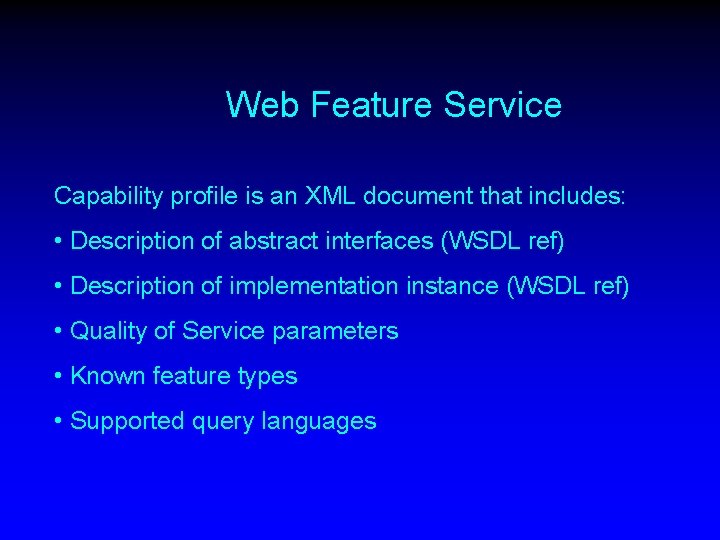 Web Feature Service

Capability profile is an XML document that includes:

• Description of abstract interfaces (WSDL ref)

• Description of implementation instance (WSDL ref)

• Quality of Service parameters

• Known feature types

• Supported query languages